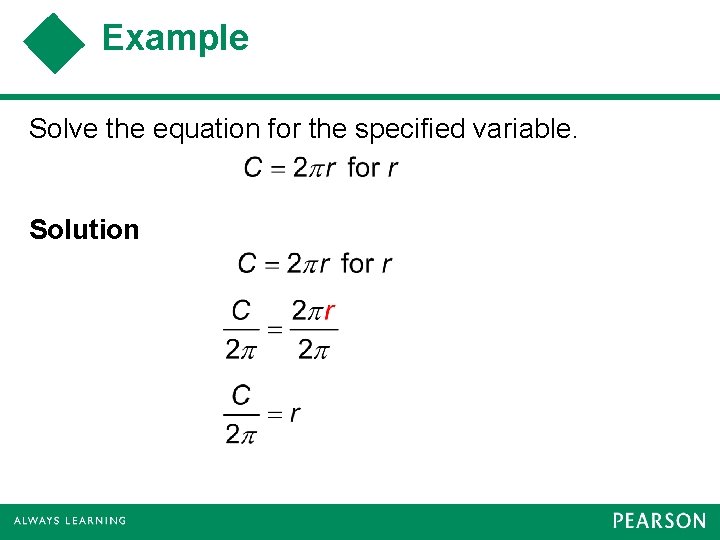 Example

Solve the equation for the specified variable.

$C = 2\pi r$ for $r$

Solution

$C = 2\pi r$ for $r$

$\frac{C}{2\pi} = \frac{2\pi r}{2\pi}$

$\frac{C}{2\pi} = r$

ALWAYS LEARNING

PEARSON